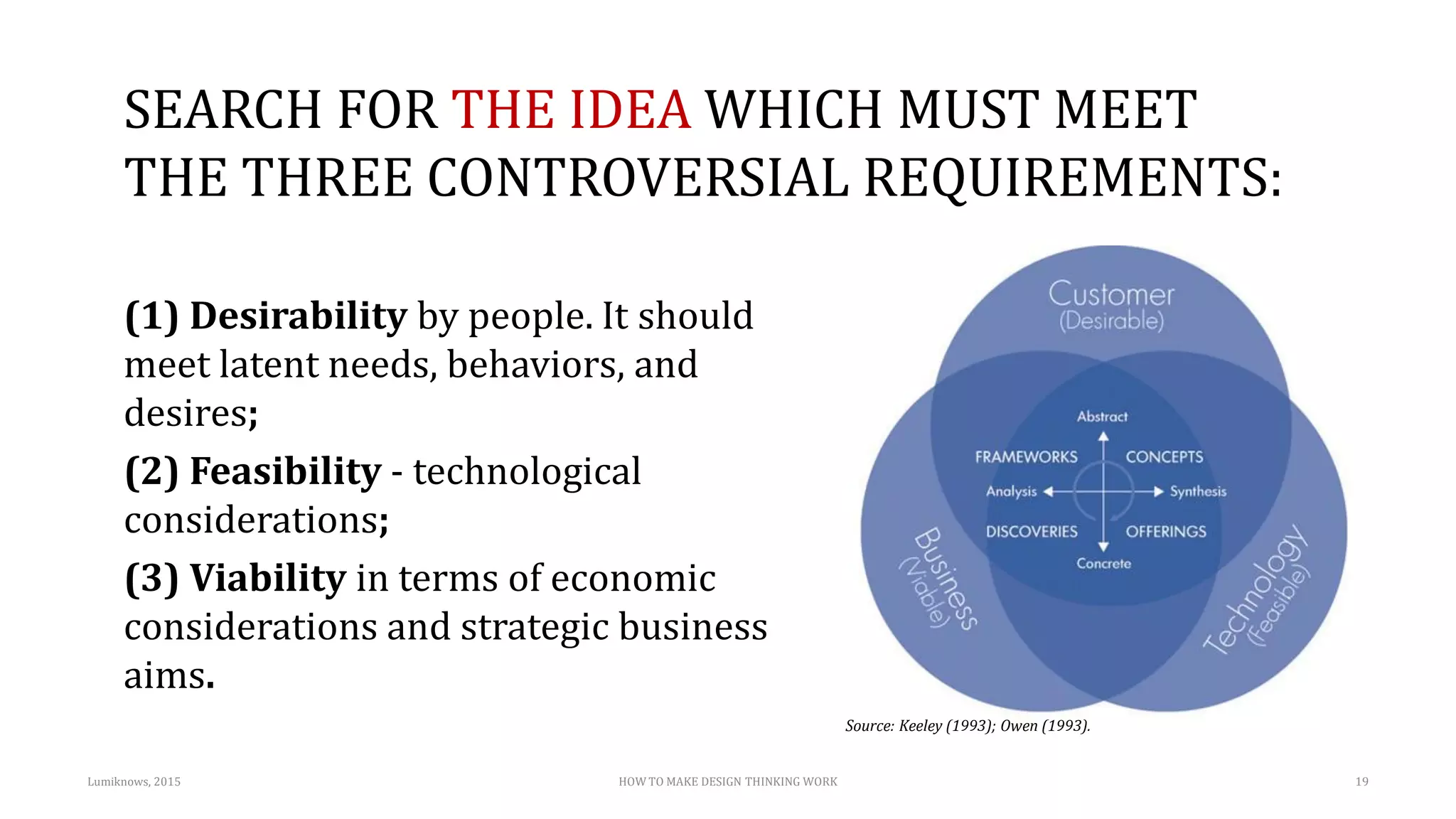 SEARCH FOR THE IDEA WHICH MUST MEET THE THREE CONTROVERSIAL REQUIREMENTS:

(1) Desirability by people. It should meet latent needs, behaviors, and desires;

(2) Feasibility - technological considerations;

(3) Viability in terms of economic considerations and strategic business aims.

Customer
(Desirable)

Abstract
FRAMEWORKS
CONCEPTS
Analysis
Synthesis
DISCOVERIES
OFFERINGS
Concrete

Business
(Viable)

Technology
(Feasible)

Source: Keeley (1993); Owen (1993).

Lumiknows, 2015

HOW TO MAKE DESIGN THINKING WORK

19